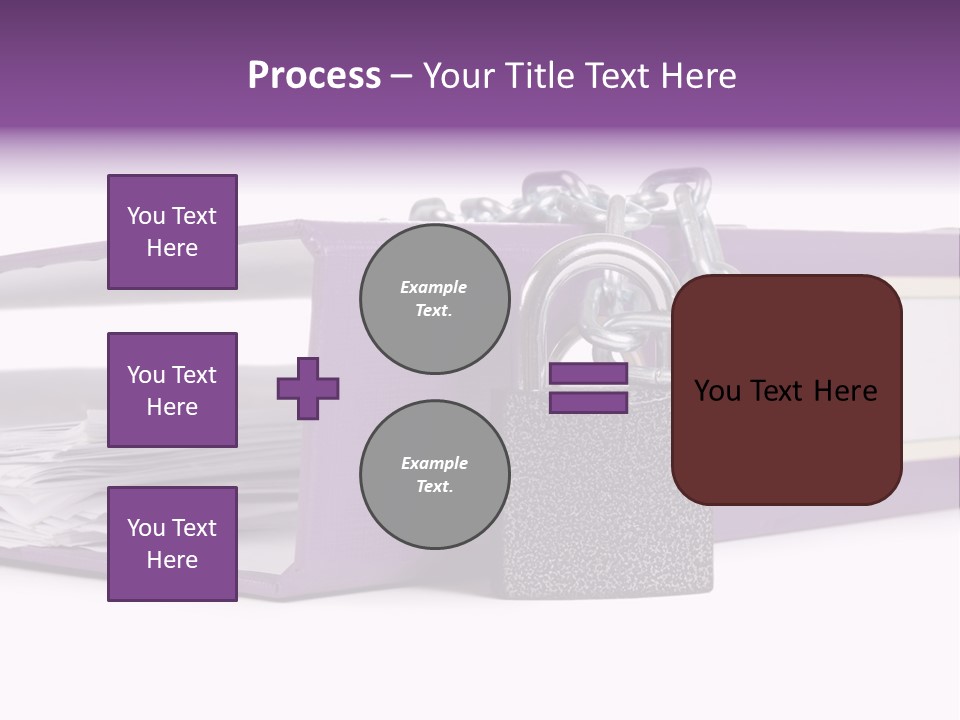 Process – Your Title Text Here

You Text Here

You Text Here

You Text Here

Example Text.

Example Text.

You Text Here